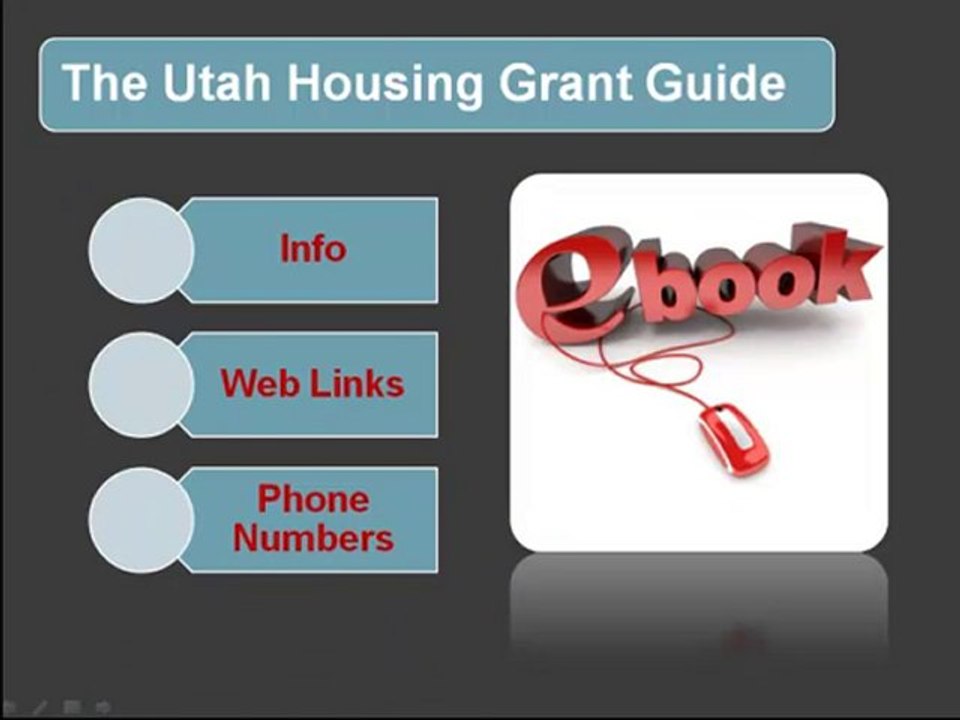 The Utah Housing Grant Guide

Info

Web Links

Phone Numbers

ebook